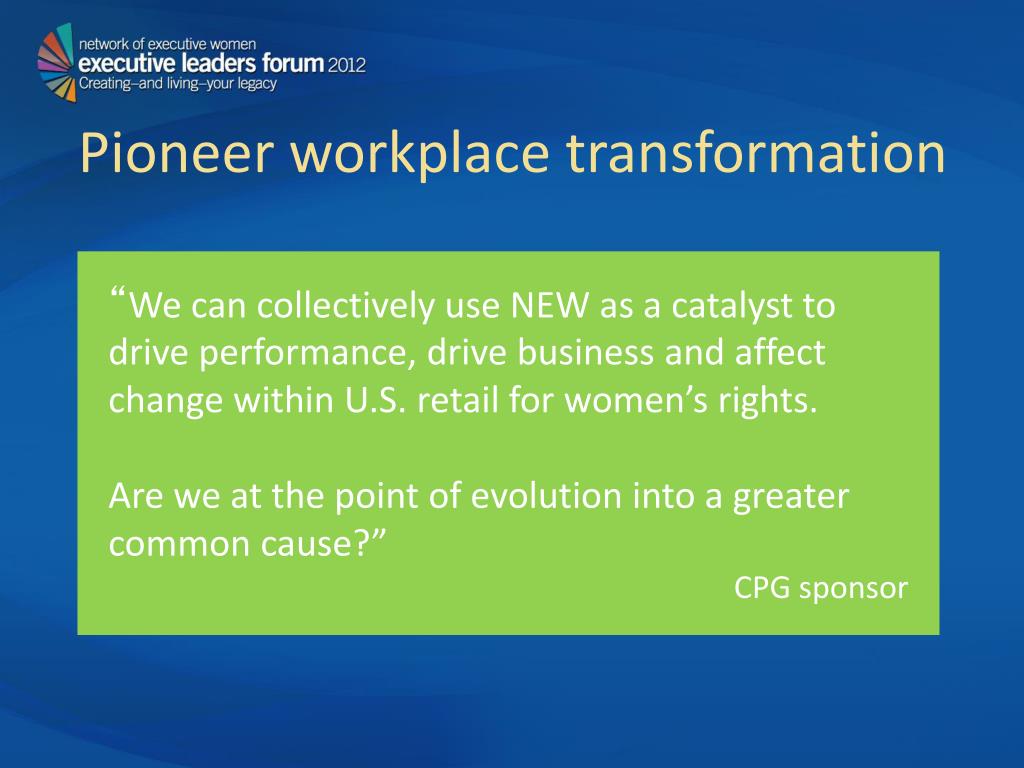 network of executive women
executive leaders forum 2012
Creating–and living–your legacy

Pioneer workplace transformation

“We can collectively use NEW as a catalyst to drive performance, drive business and affect change within U.S. retail for women’s rights.

Are we at the point of evolution into a greater common cause?”

CPG sponsor